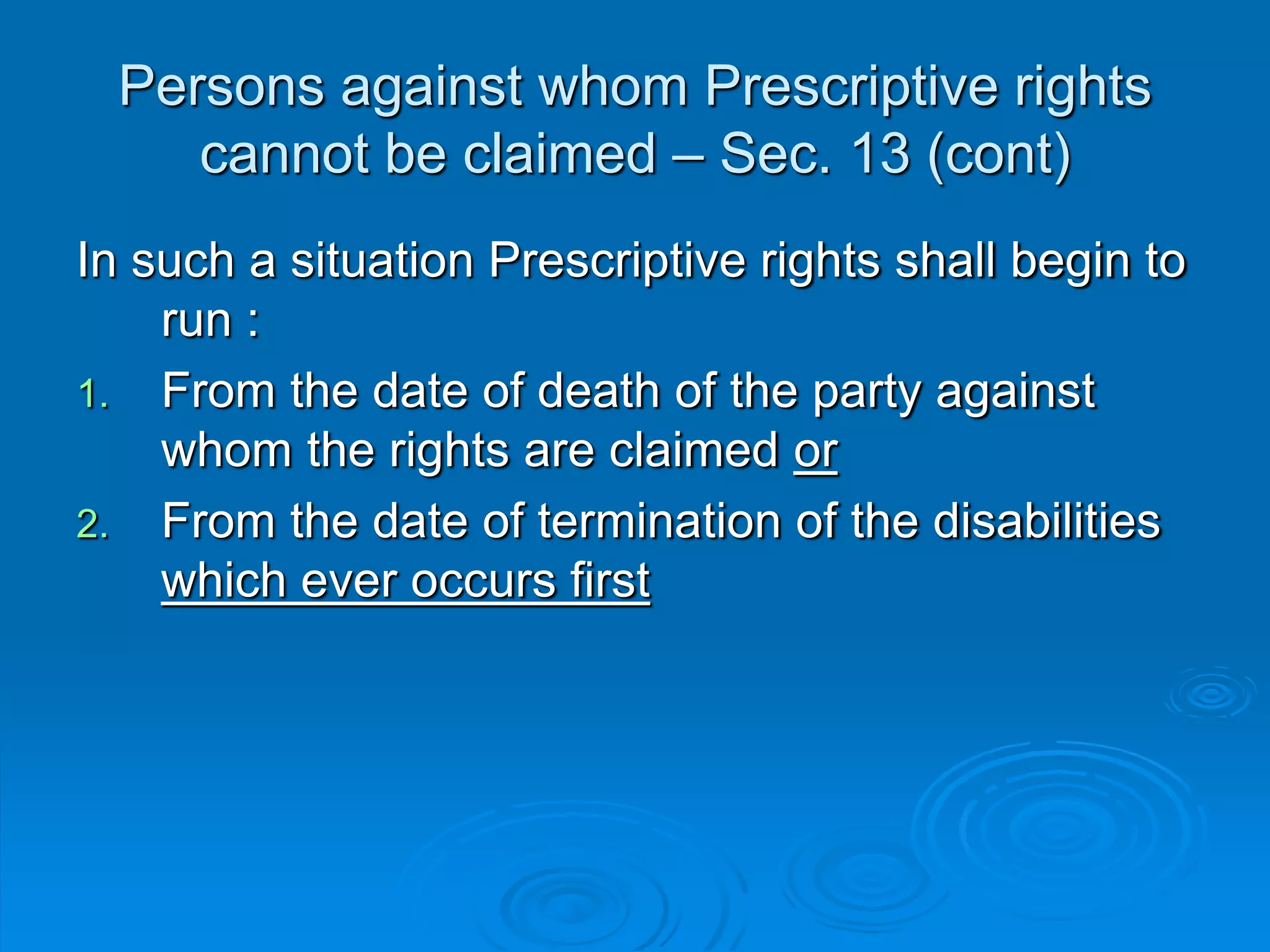 Persons against whom Prescriptive rights cannot be claimed – Sec. 13 (cont)

In such a situation Prescriptive rights shall begin to run :

1. From the date of death of the party against whom the rights are claimed or

2. From the date of termination of the disabilities which ever occurs first